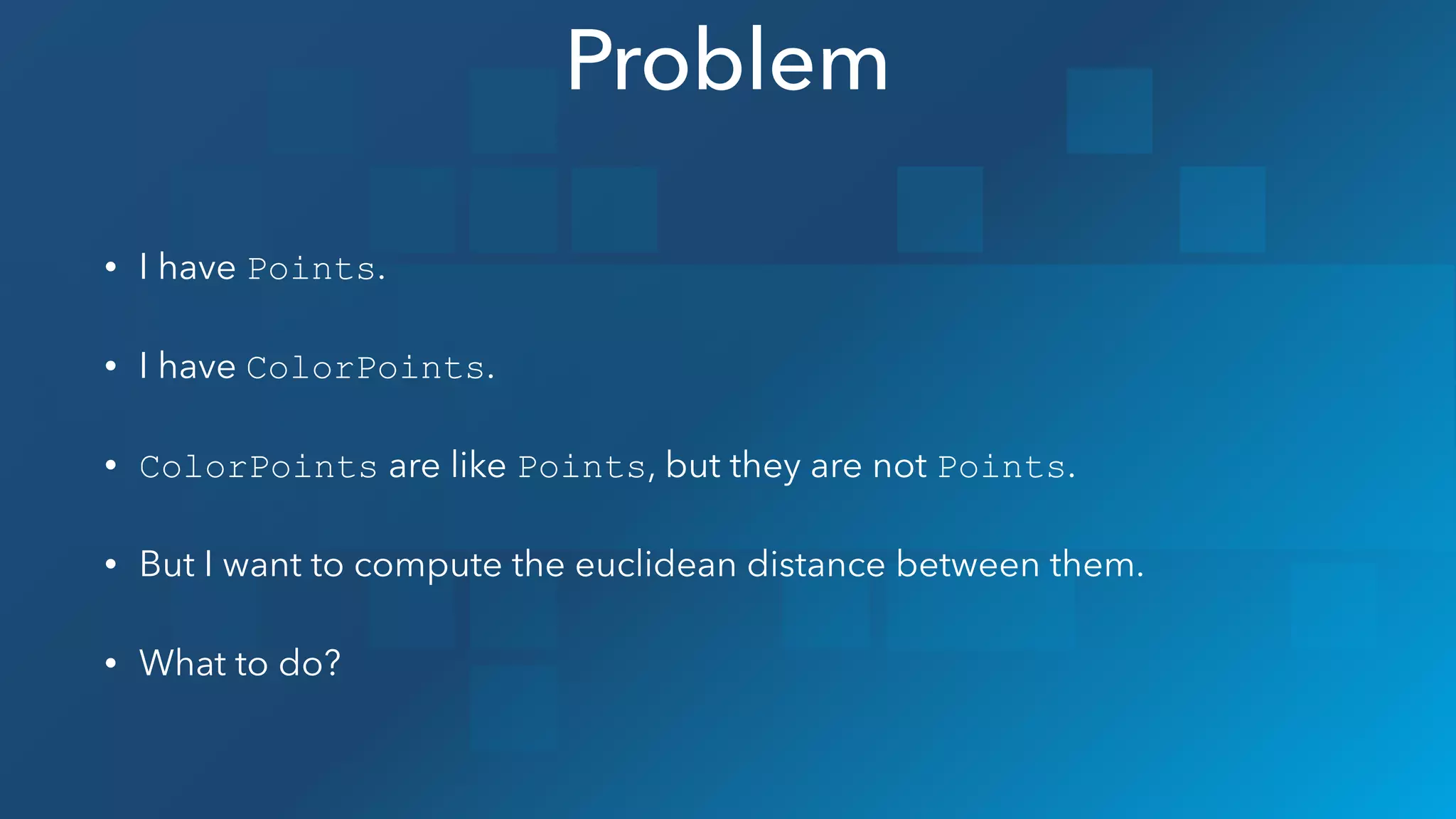 Problem

• I have Points.

• I have ColorPoints.

• ColorPoints are like Points, but they are not Points.

• But I want to compute the euclidean distance between them.

• What to do?